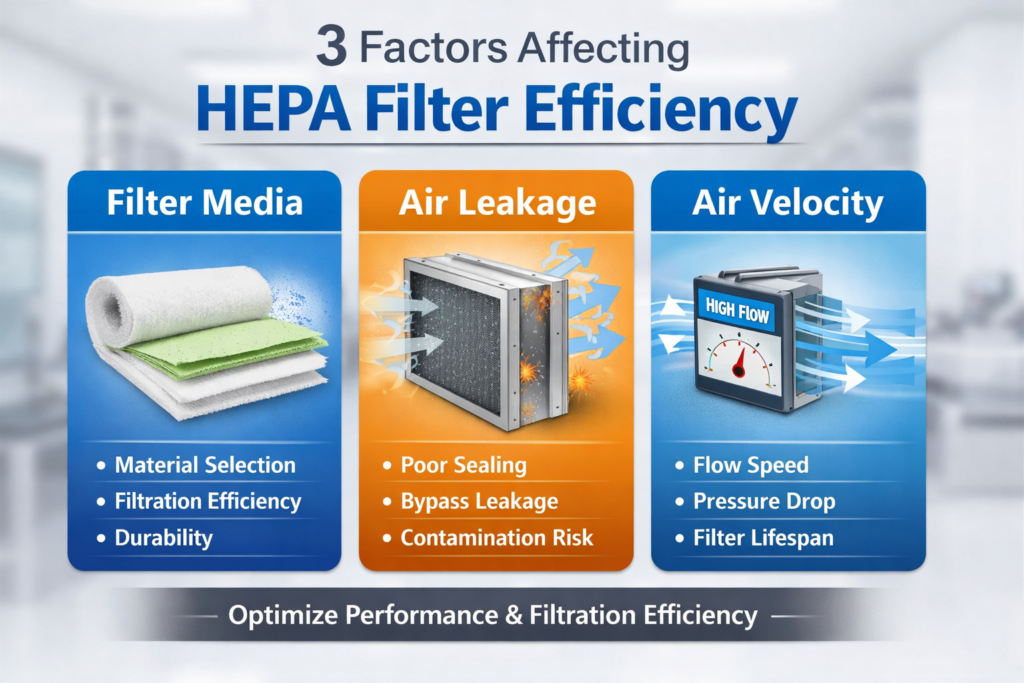 3 Factors Affecting
HEPA Filter Efficiency

Filter Media
• Material Selection
• Filtration Efficiency
• Durability

Air Leakage
• Poor Sealing
• Bypass Leakage
• Contamination Risk

Air Velocity
HIGH FLOW
• Flow Speed
• Pressure Drop
• Filter Lifespan

Optimize Performance & Filtration Efficiency